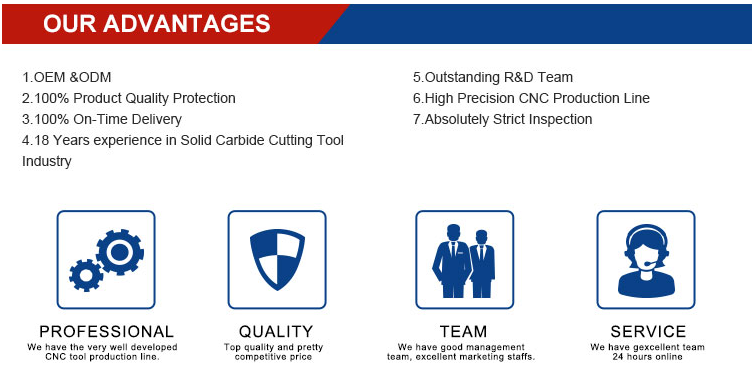 OUR ADVANTAGES

1.OEM &ODM
2.100% Product Quality Protection
3.100% On-Time Delivery
4.18 Years experience in Solid Carbide Cutting Tool Industry

5.Outstanding R&D Team
6.High Precision CNC Production Line
7.Absolutely Strict Inspection

PROFESSIONAL
We have the very well developed CNC tool production line.

QUALITY
Top quality and pretty competitive price

TEAM
We have good management team, excellent marketing staffs.

SERVICE
We have gexcellent team 24 hours online